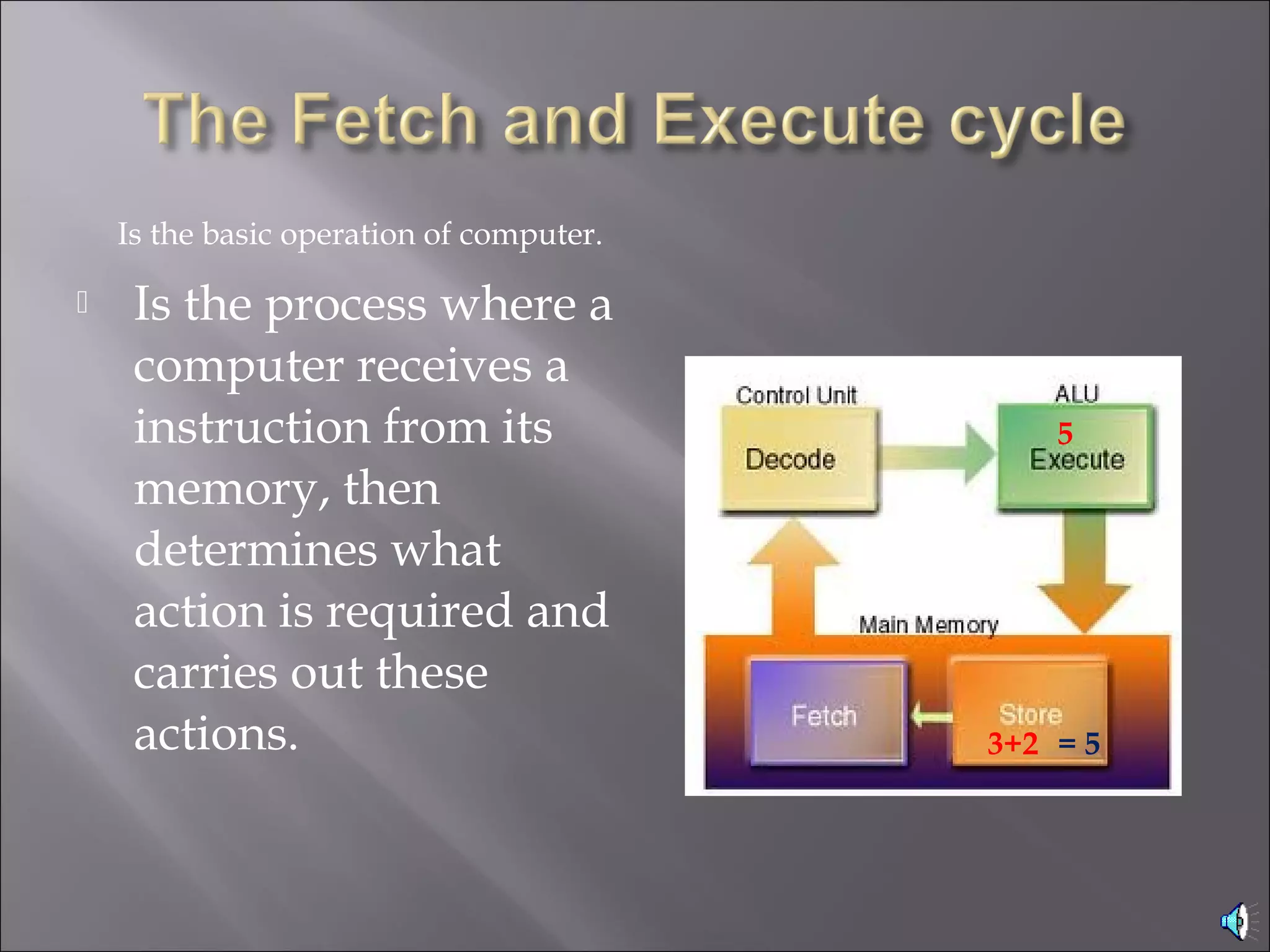 The Fetch and Execute cycle

Is the basic operation of computer.

Is the process where a computer receives a instruction from its memory, then determines what action is required and carries out these actions.

Control Unit
Decode

ALU
5
Execute

Main Memory

Fetch

Store
3+2 = 5